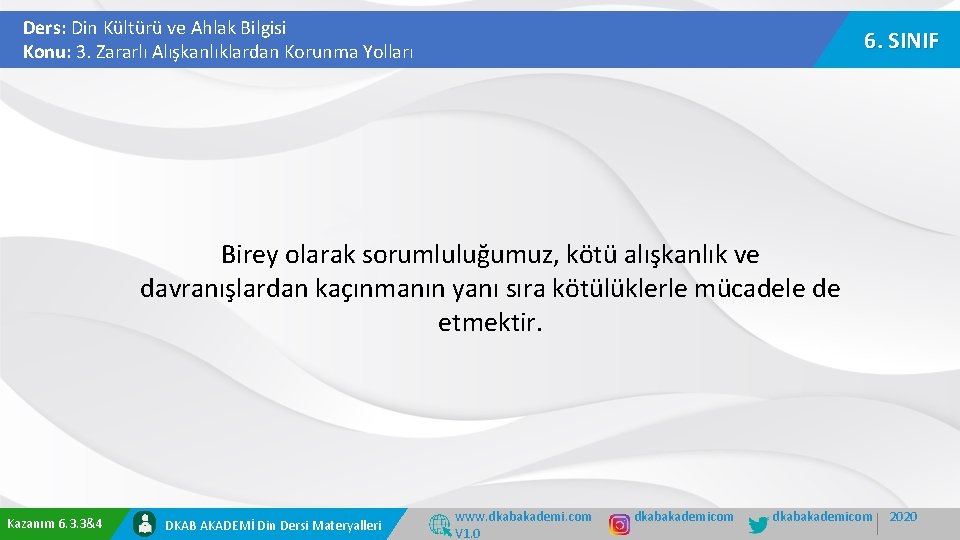 Ders: Din Kültürü ve Ahlak Bilgisi
Konu: 3. Zararlı Alışkanlıklardan Korunma Yolları

6. SINIF

Birey olarak sorumluluğumuz, kötü alışkanlık ve davranışlardan kaçınmanın yanı sıra kötülüklerle mücadele de etmektir.

Kazanım 6.3.3&4

DKAB AKADEMİ Din Dersi Materyalleri

www.dkabakademi.com
V1.0

dkabakademicom

dkabakademicom

2020